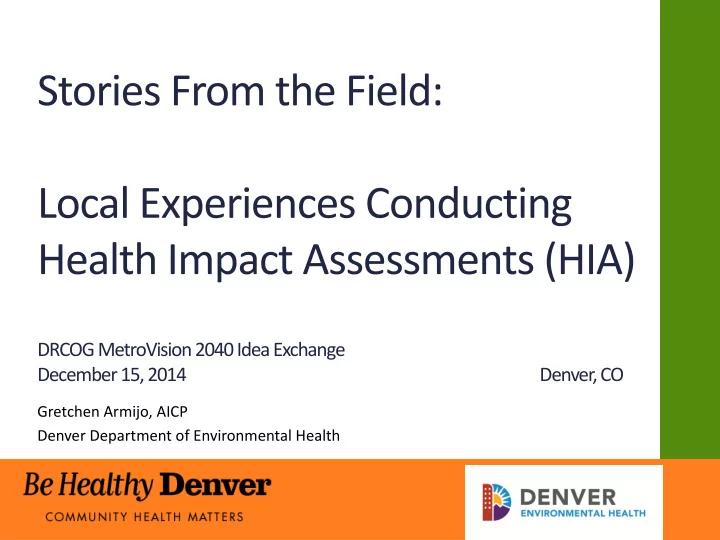 Stories From the Field:

Local Experiences Conducting Health Impact Assessments (HIA)

DRCOG MetroVision 2040 Idea Exchange
December 15, 2014 Denver, CO

Gretchen Armijo, AICP
Denver Department of Environmental Health

Be Healthy Denver
COMMUNITY HEALTH MATTERS

DENVER
ENVIRONMENTAL HEALTH